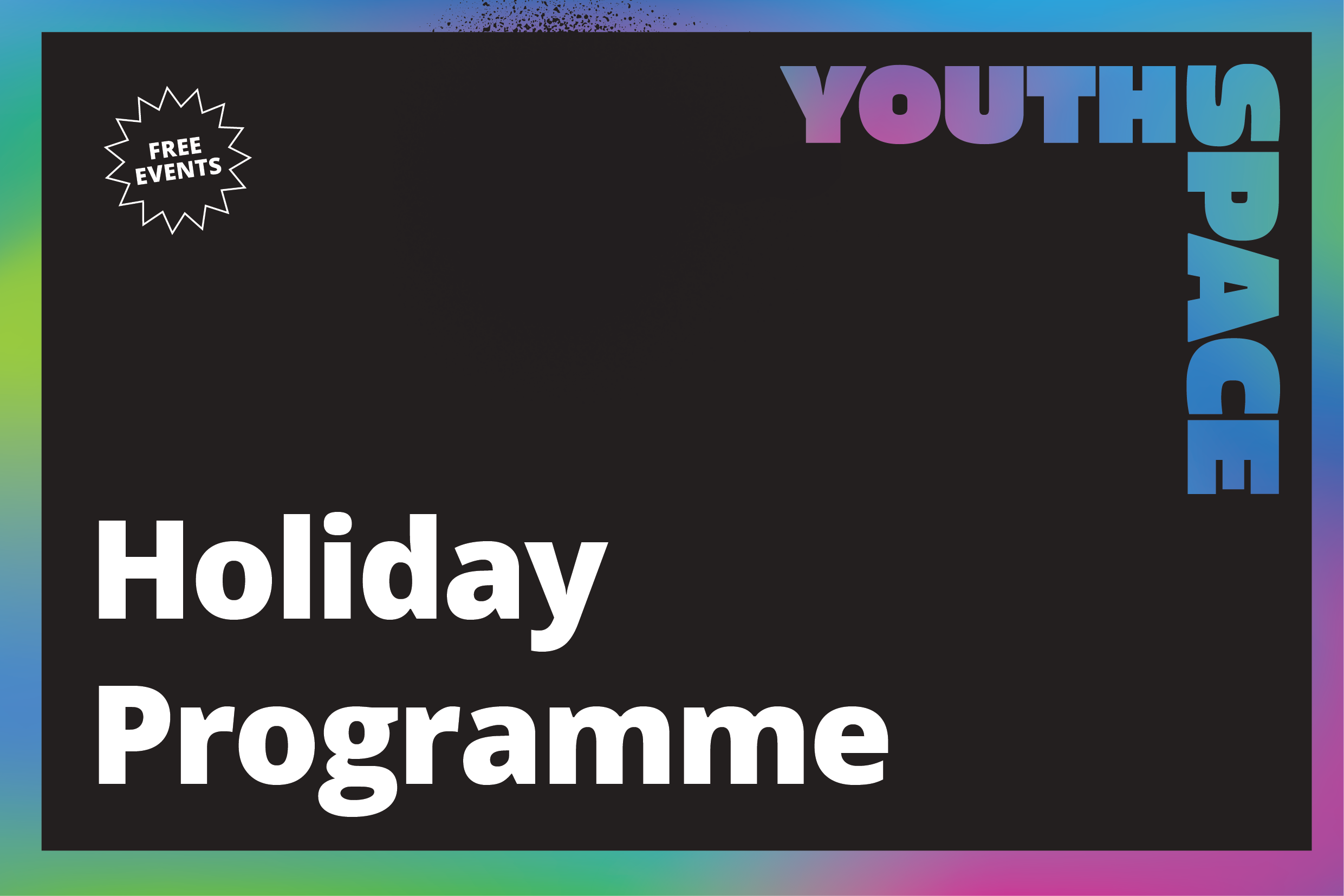 FREE EVENTS

YOUTH SPACE

Holiday Programme